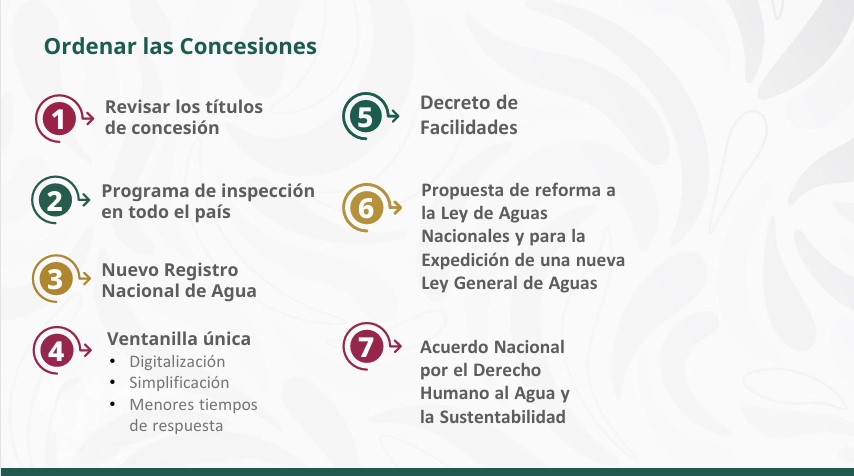 Ordenar las Concesiones

1 Revisar los títulos de concesión

2 Programa de inspección en todo el país

3 Nuevo Registro Nacional de Agua

4 Ventanilla única
• Digitalización
• Simplificación
• Menores tiempos de respuesta

5 Decreto de Facilidades

6 Propuesta de reforma a la Ley de Aguas Nacionales y para la Expedición de una nueva Ley General de Aguas

7 Acuerdo Nacional por el Derecho Humano al Agua y la Sustentabilidad